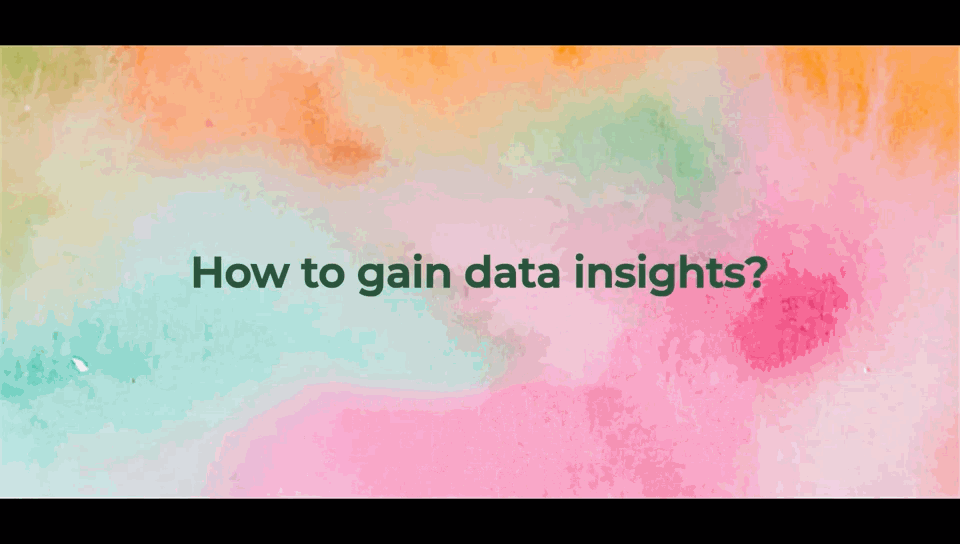 How to gain data insights?